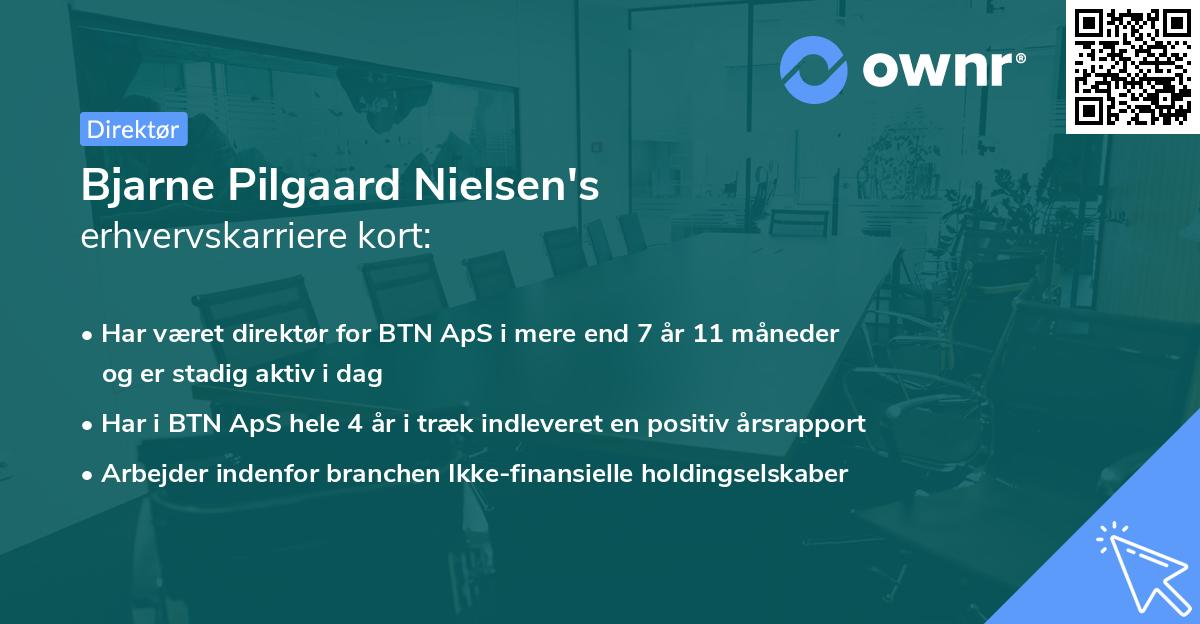 ownr®

Direktør

Bjarne Pilgaard Nielsen's
erhvervskarriere kort:

• Har været direktør for BTN ApS i mere end 7 år 11 måneder og er stadig aktiv i dag
• Har i BTN ApS hele 4 år i træk indleveret en positiv årsrapport
• Arbejder indenfor branchen Ikke-finansielle holdingselskaber